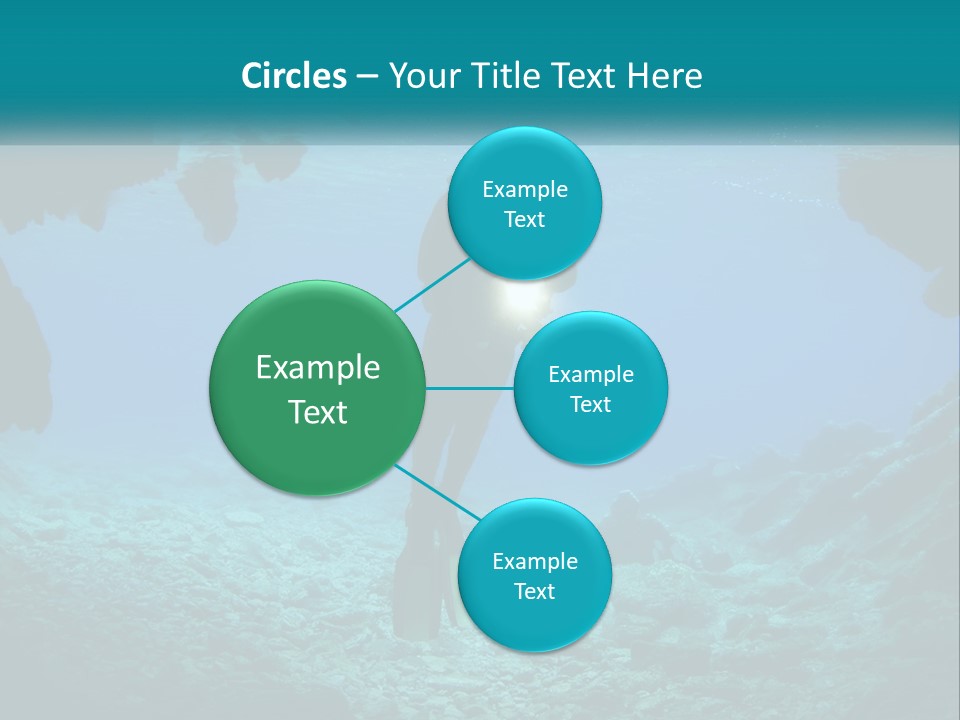 Circles – Your Title Text Here

Example Text

Example Text

Example Text

Example Text